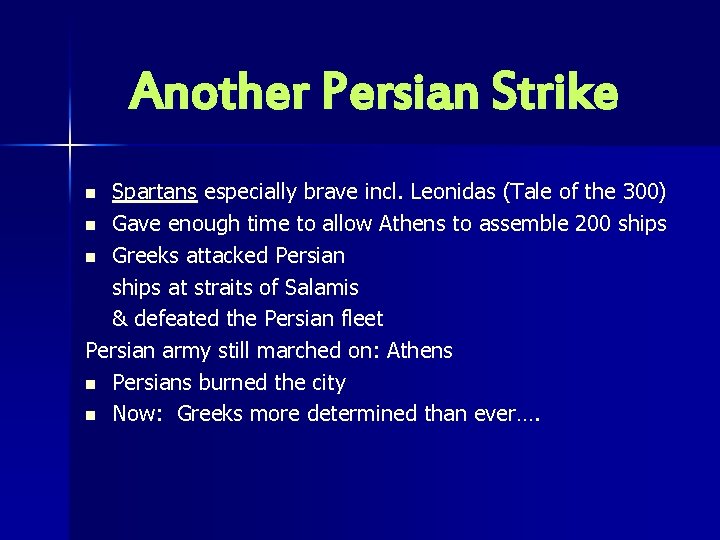 Another Persian Strike

- Spartans especially brave incl. Leonidas (Tale of the 300)
- Gave enough time to allow Athens to assemble 200 ships
- Greeks attacked Persian ships at straits of Salamis & defeated the Persian fleet

Persian army still marched on: Athens

- Persians burned the city
- Now: Greeks more determined than ever….